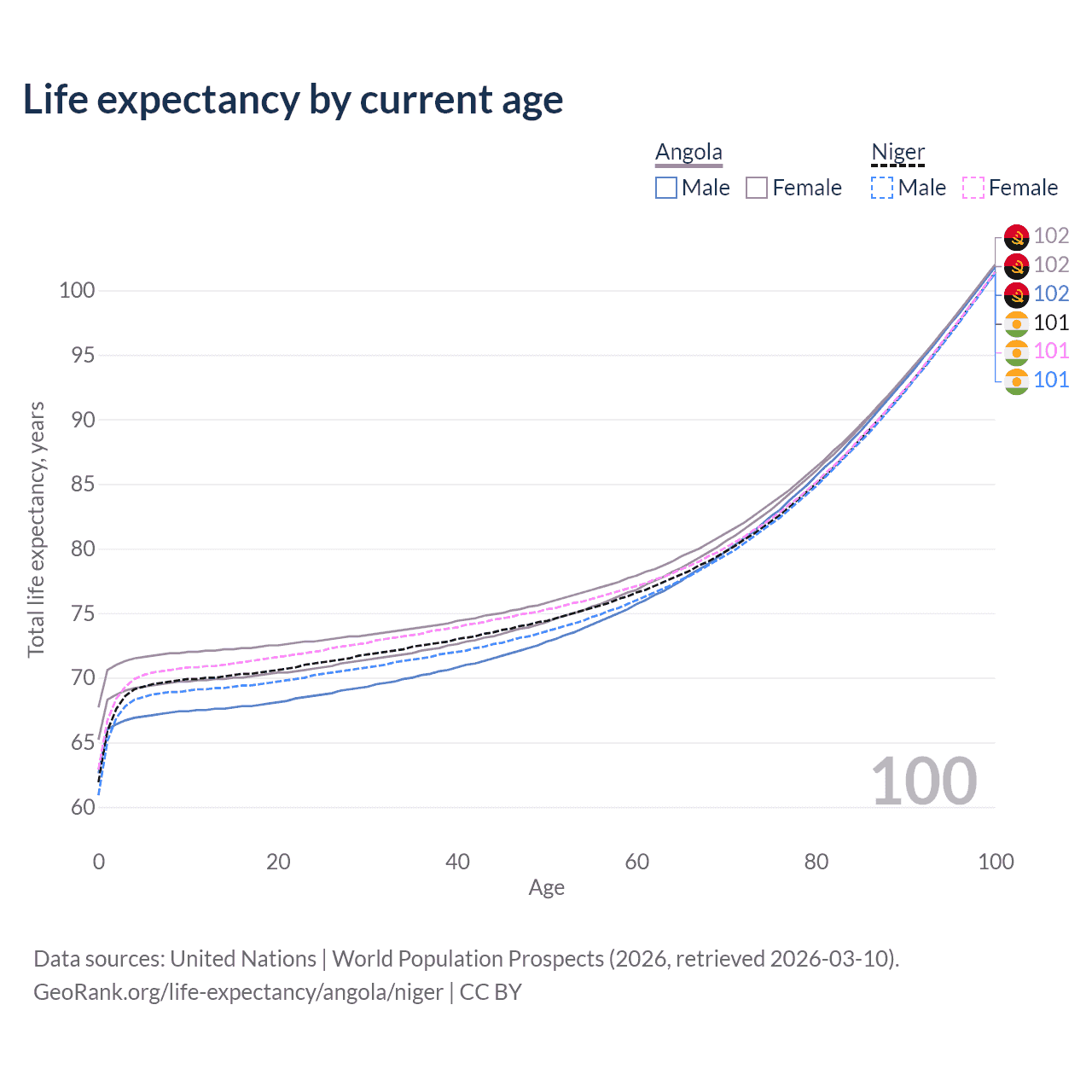 Life expectancy by current age

Angola
Male Female

Niger
Male Female

102
102
102
101
101
101

Total life expectancy, years

100
95
90
85
80
75
70
65
60

100

0 20 40 60 80 100
Age

Data sources: United Nations | World Population Prospects (2026, retrieved 2026-03-10).
GeoRank.org/life-expectancy/angola/niger | CC BY